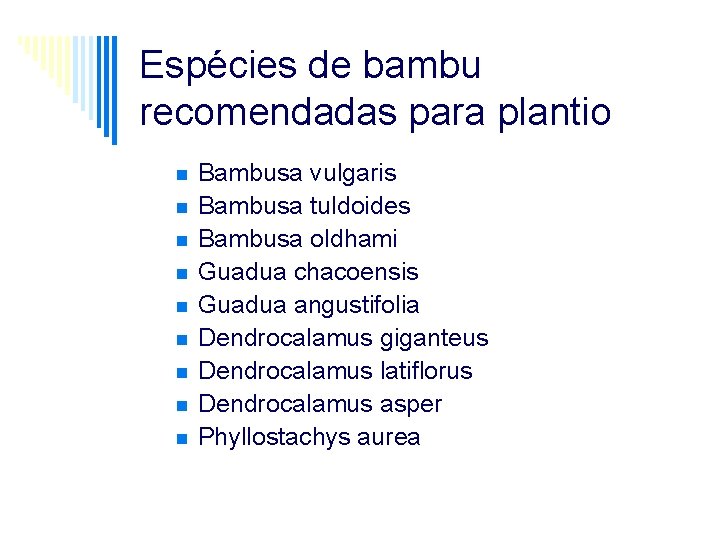 Espécies de bambu recomendadas para plantio

- Bambusa vulgaris
- Bambusa tuldoides
- Bambusa oldhami
- Guadua chacoensis
- Guadua angustifolia
- Dendrocalamus giganteus
- Dendrocalamus latiflorus
- Dendrocalamus asper
- Phyllostachys aurea